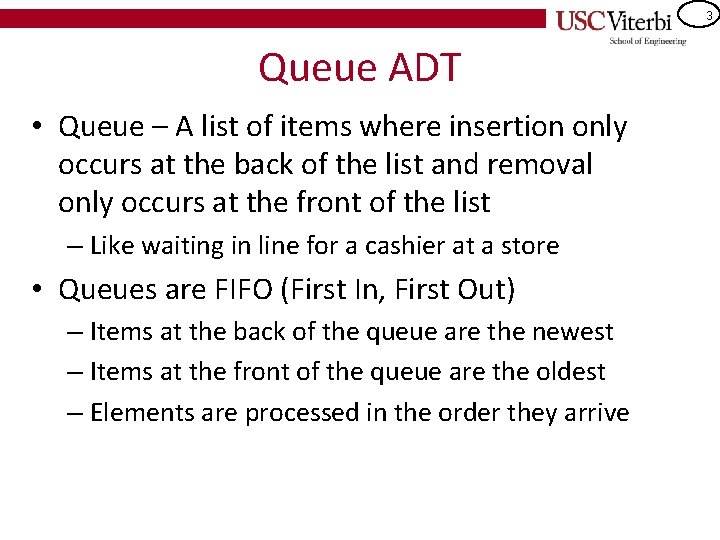 USC Viterbi
School of Engineering

3

Queue ADT

• Queue – A list of items where insertion only occurs at the back of the list and removal only occurs at the front of the list
– Like waiting in line for a cashier at a store
• Queues are FIFO (First In, First Out)
– Items at the back of the queue are the newest
– Items at the front of the queue are the oldest
– Elements are processed in the order they arrive